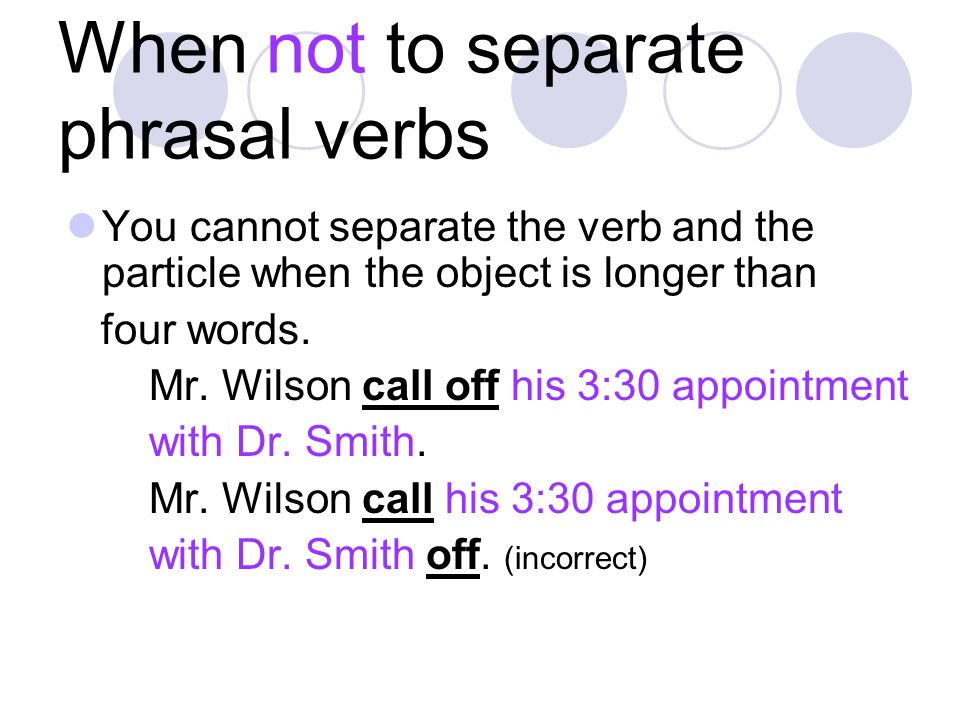 When not to separate phrasal verbs

You cannot separate the verb and the particle when the object is longer than four words.

Mr. Wilson call off his 3:30 appointment with Dr. Smith.

Mr. Wilson call his 3:30 appointment with Dr. Smith off. (incorrect)